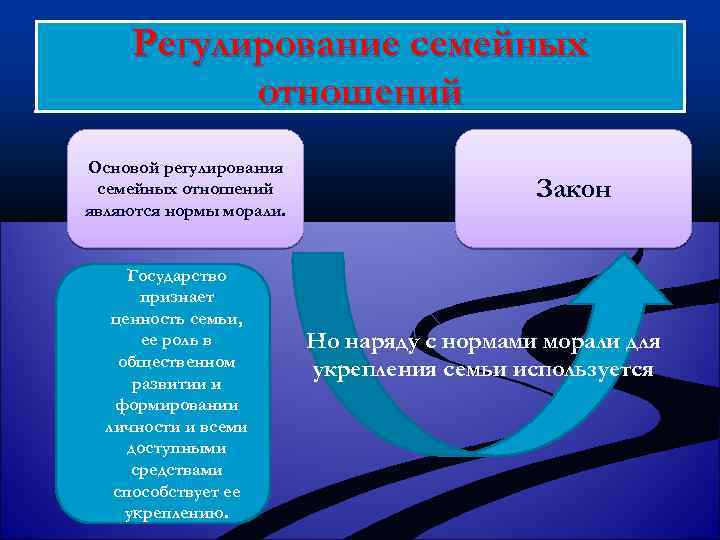 Регулирование семейных отношений

Основой регулирования семейных отношений являются нормы морали.

Закон

Государство признает ценность семьи, ее роль в общественном развитии и формировании личности и всеми доступными средствами способствует ее укреплению.

Но наряду с нормами морали для укрепления семьи используется